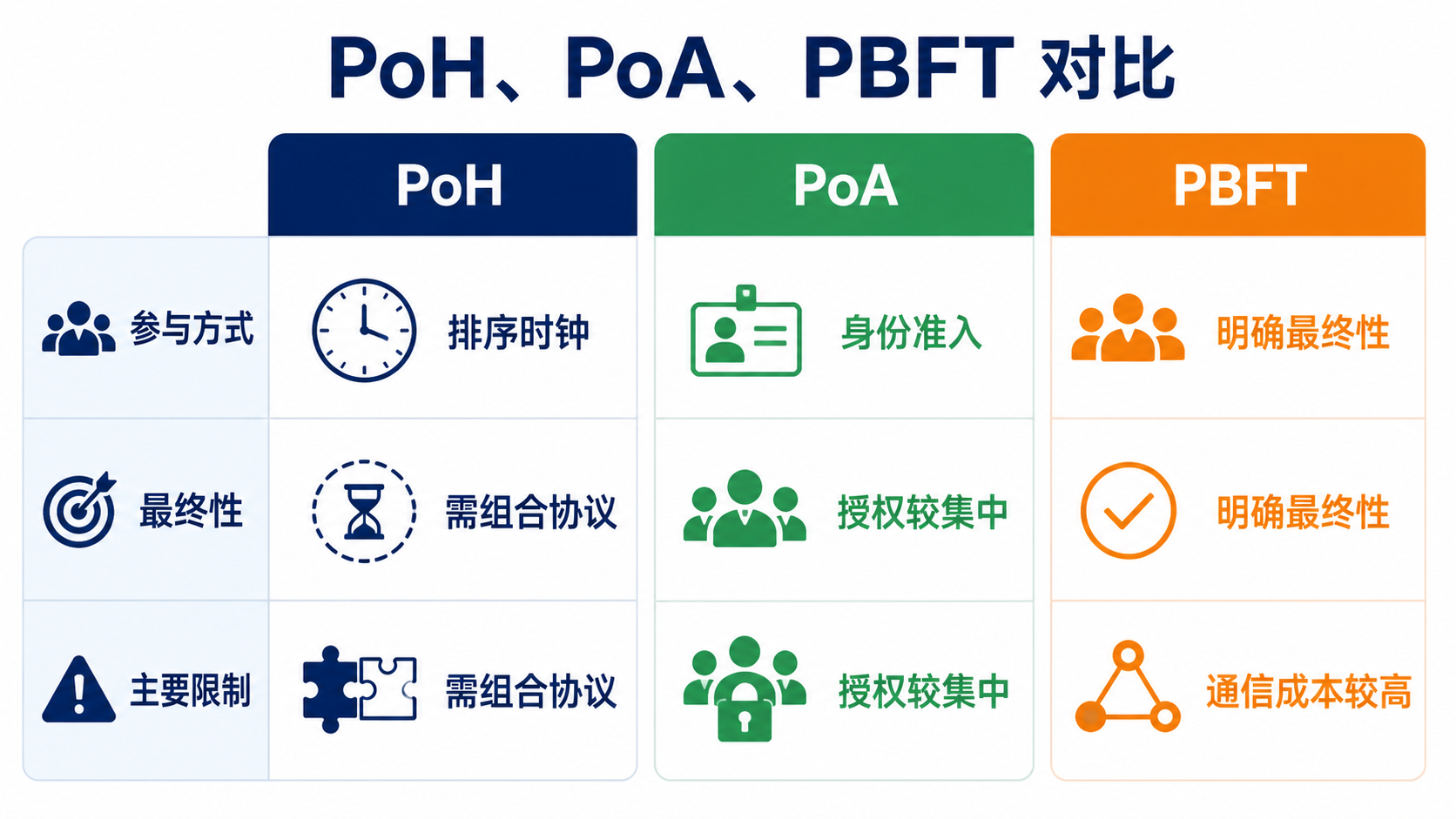 PoH、PoA、PBFT 对比

| | PoH | PoA | PBFT |
|---|---|---|---|
| 参与方式 | 排序时钟 | 身份准入 | 明确最终性 |
| 最终性 | 需组合协议 | 授权较集中 | 明确最终性 |
| 主要限制 | 需组合协议 | 授权较集中 | 通信成本较高 |